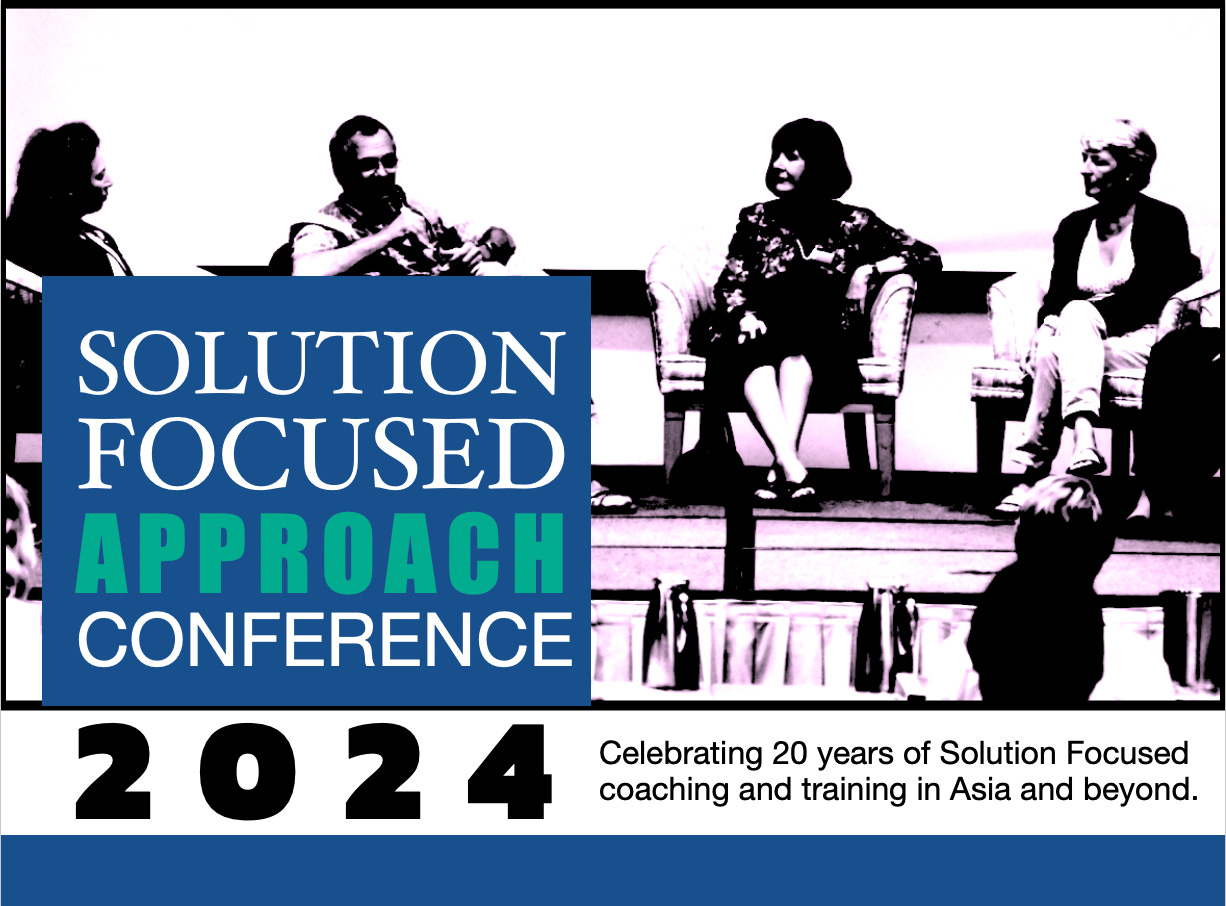 SOLUTION FOCUSED APPROACH CONFERENCE

2024

Celebrating 20 years of Solution Focused coaching and training in Asia and beyond.